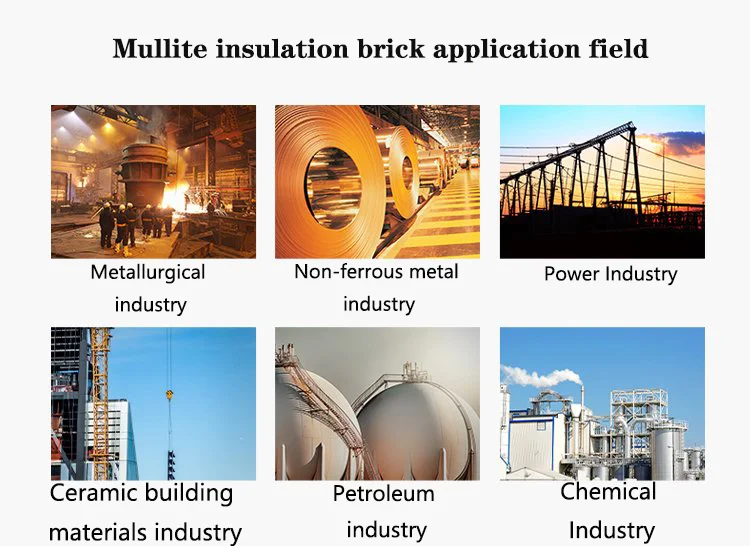 Mullite insulation brick application field

Metallurgical industry

Non-ferrous metal industry

Power Industry

Ceramic building materials industry

Petroleum industry

Chemical Industry